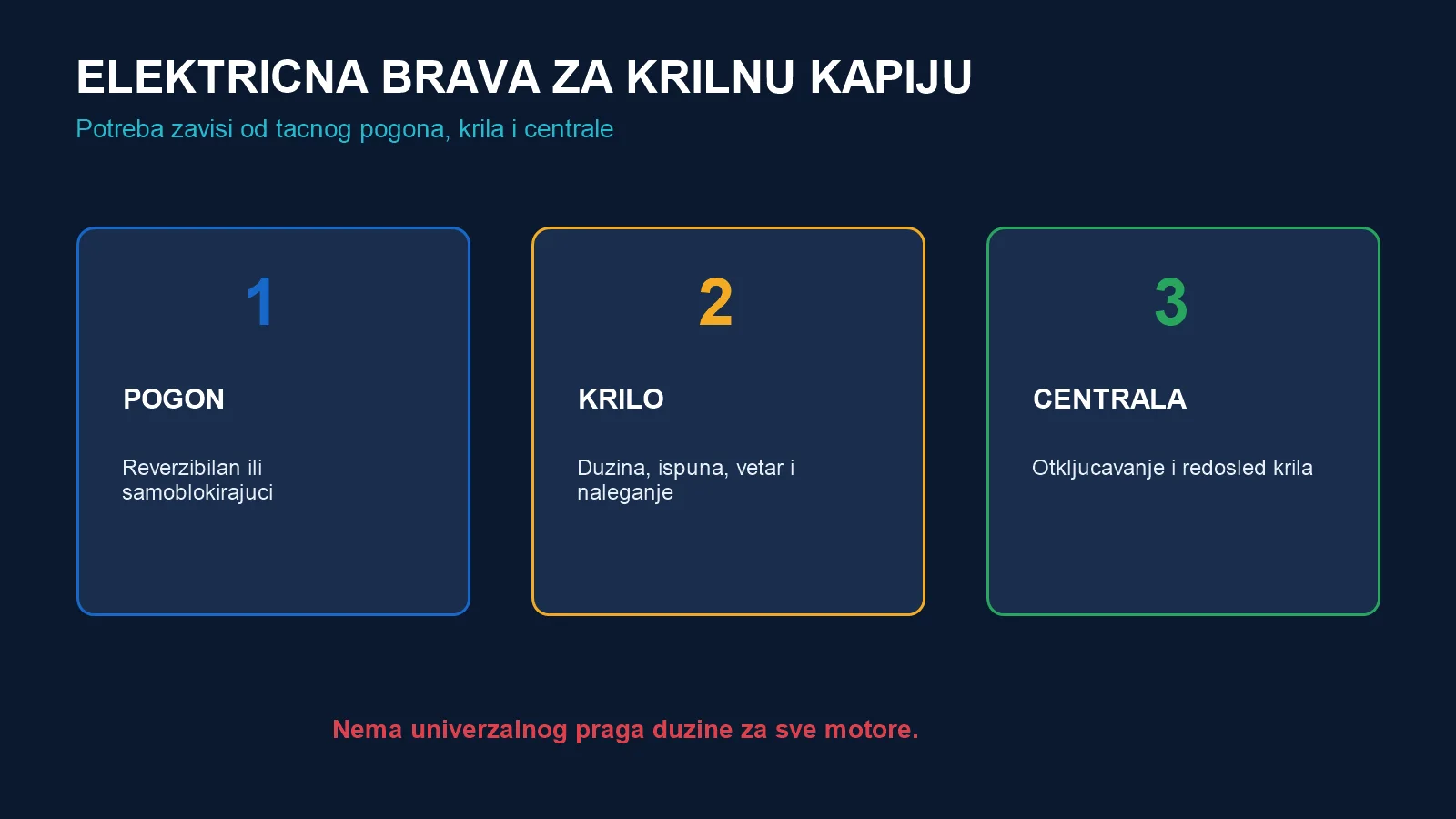 ELEKTRICNA BRAVA ZA KRILNU KAPIJU

Potreba zavisi od tacnog pogona, krila i centrale

1

POGON

Reverzibilan ili samoblokirajuci

2

KRILO

Duzina, ispuna, vetar i naleganje

3

CENTRALA

Otkljucavanje i redosled krila

Nema univerzalnog praga duzine za sve motore.